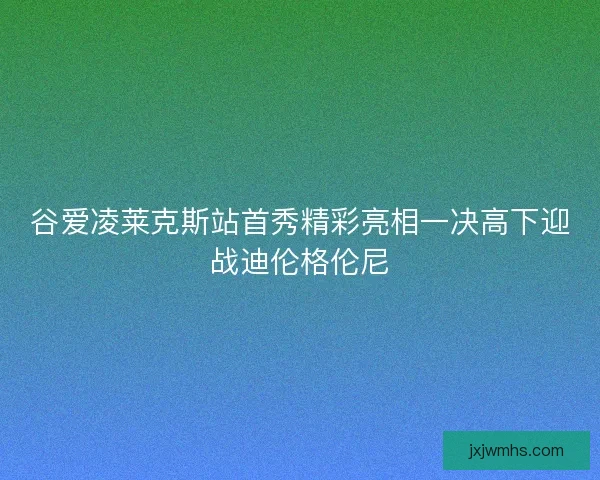 谷爱凌莱克斯站首秀精彩亮相一决高下迎战迪伦格伦尼

jxjwmhs.com